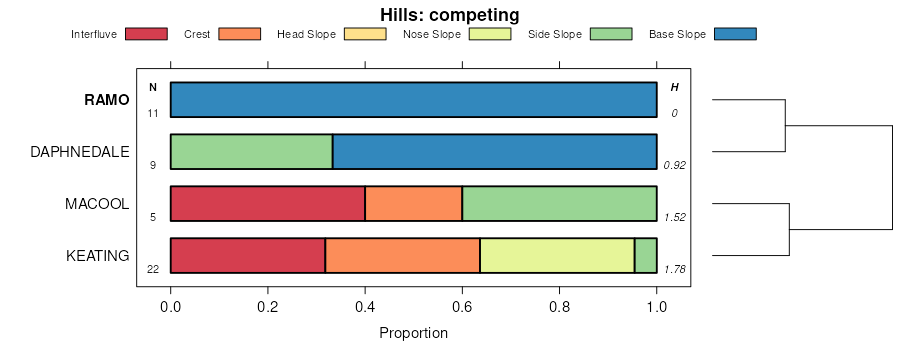 Hills: competing

Interfluve Crest Head Slope Nose Slope Side Slope Base Slope

N H

RAMO 11 0

DAPHNEDALE 9 0.92

MACOOL 5 1.52

KEATING 22 1.78

0.0 0.2 0.4 0.6 0.8 1.0

Proportion